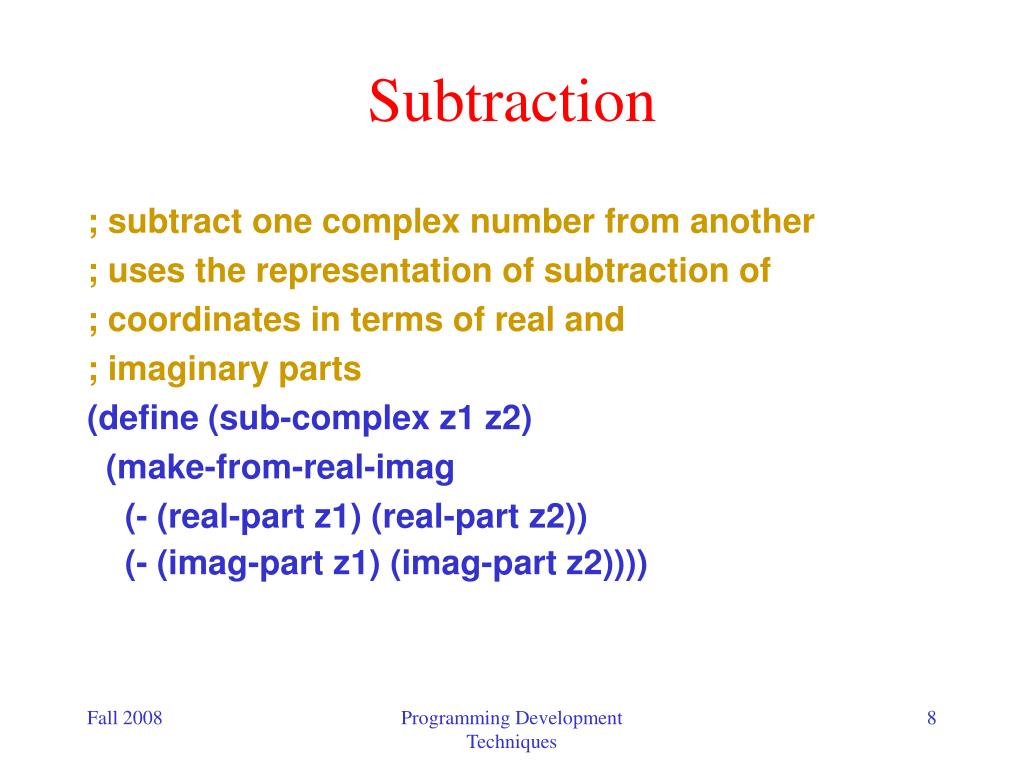 Subtraction

; subtract one complex number from another
; uses the representation of subtraction of
; coordinates in terms of real and
; imaginary parts
(define (sub-complex z1 z2)
  (make-from-real-imag
    (- (real-part z1) (real-part z2))
    (- (imag-part z1) (imag-part z2))))

Fall 2008

Programming Development Techniques

8